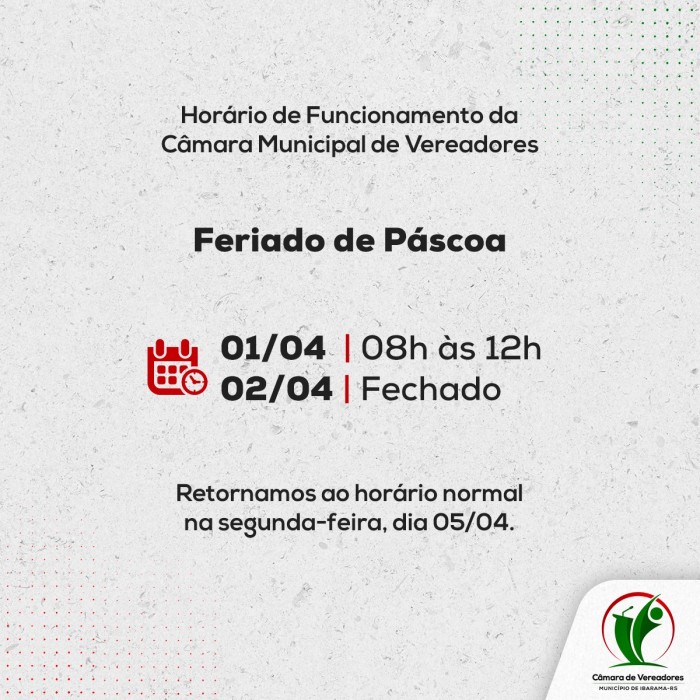 Horário de Funcionamento da Câmara Municipal de Vereadores

Feriado de Páscoa

01/04 | 08h às 12h
02/04 | Fechado

Retornamos ao horário normal na segunda-feira, dia 05/04.

Câmara de Vereadores
MUNICÍPIO DE IBARAMA-RS